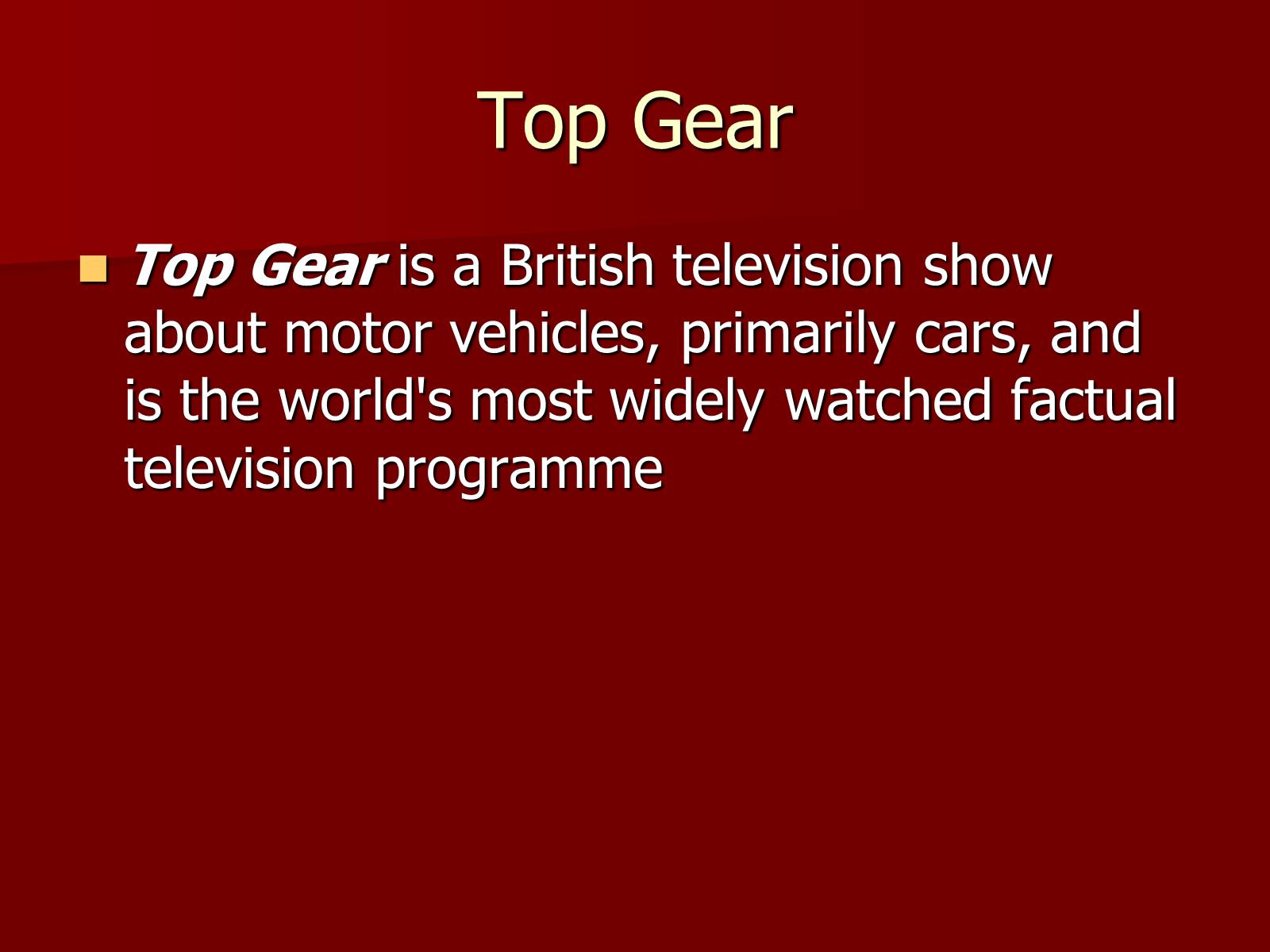 Top Gear

Top Gear is a British television show about motor vehicles, primarily cars, and is the world's most widely watched factual television programme